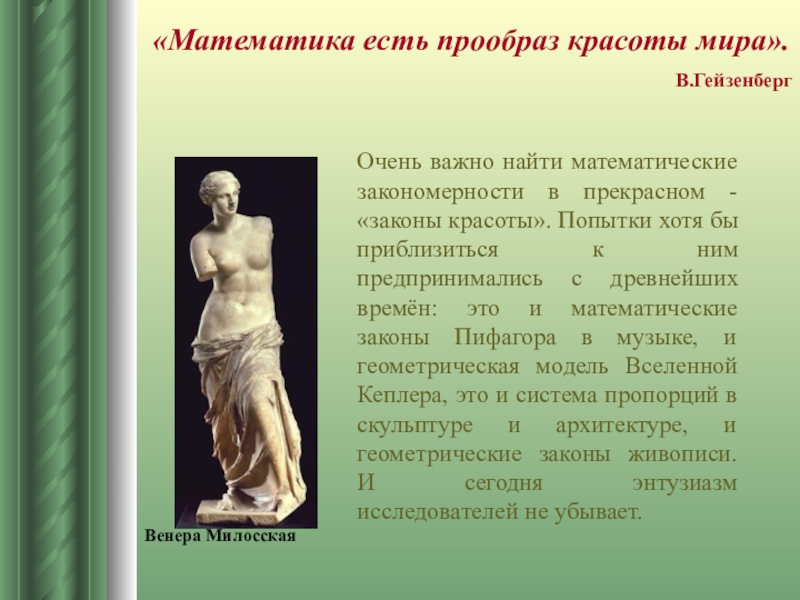 «Математика есть прообраз красоты мира».

В.Гейзенберг

Очень важно найти математические закономерности в прекрасном - «законы красоты». Попытки хотя бы приблизиться к ним предпринимались с древнейших времён: это и математические законы Пифагора в музыке, и геометрическая модель Вселенной Кеплера, это и система пропорций в скульптуре и архитектуре, и геометрические законы живописи. И сегодня энтузиазм исследователей не убывает.

Венера Милосская